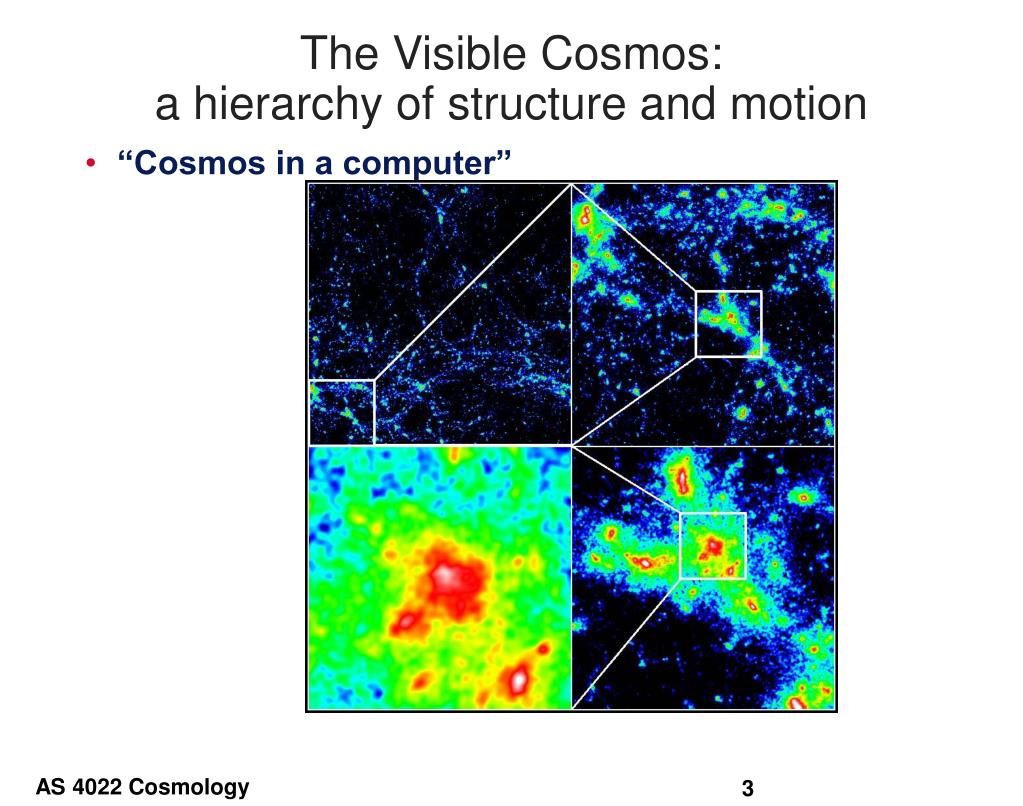 The Visible Cosmos:
a hierarchy of structure and motion

• “Cosmos in a computer”

AS 4022 Cosmology

3